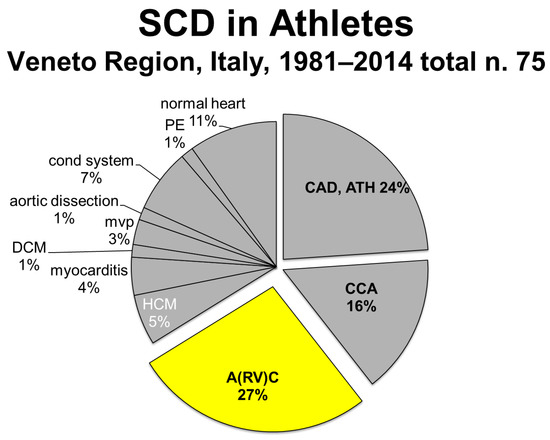 SCD in Athletes
Veneto Region, Italy, 1981–2014 total n. 75

normal heart 11%
PE 1%
cond system 7%
aortic dissection 1%
mvp 3%
DCM 1%
myocarditis 4%
HCM 5%
CAD, ATH 24%
CCA 16%
A(RV)C 27%